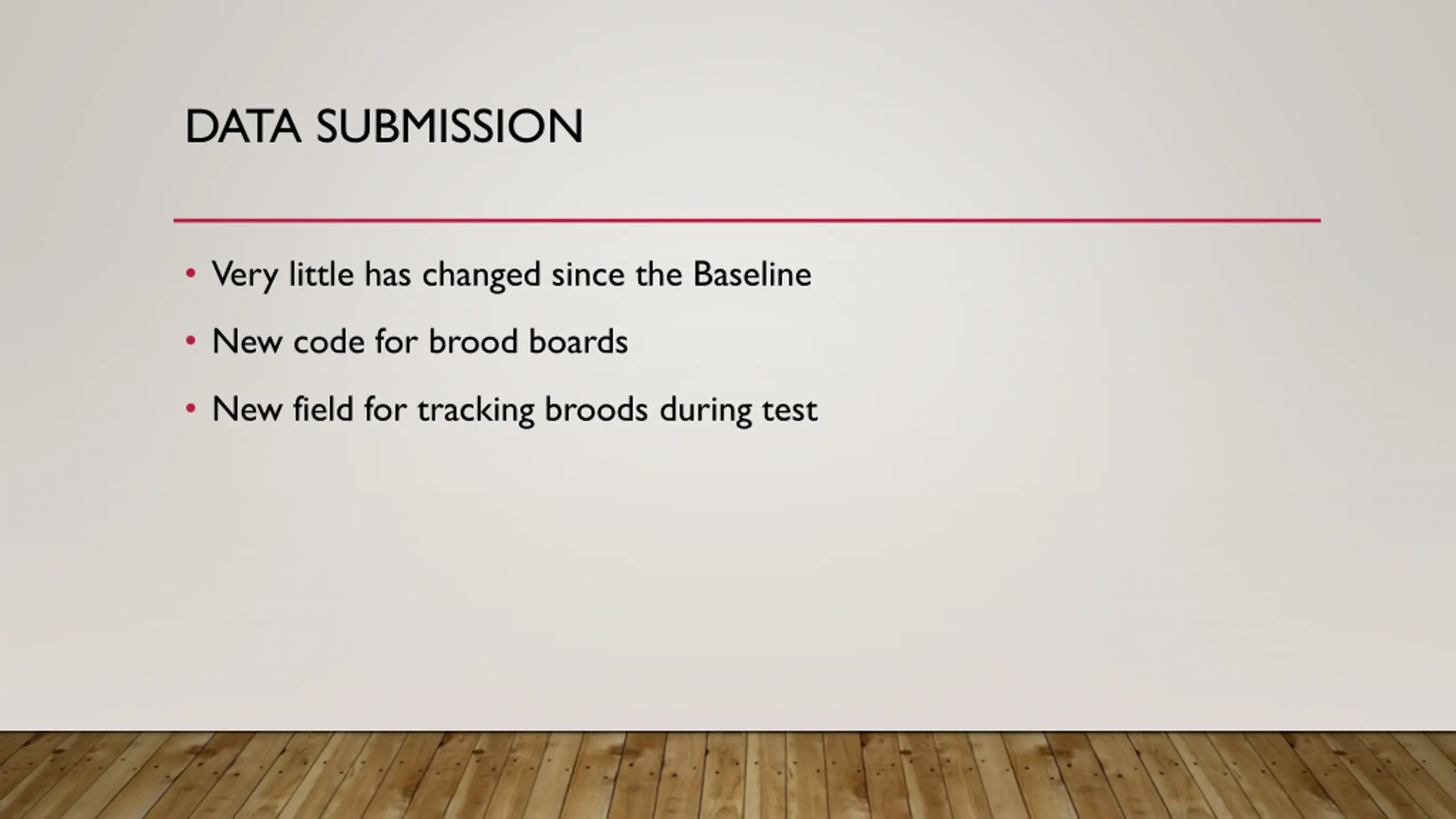 DATA SUBMISSION

• Very little has changed since the Baseline
• New code for brood boards
• New field for tracking broods during test